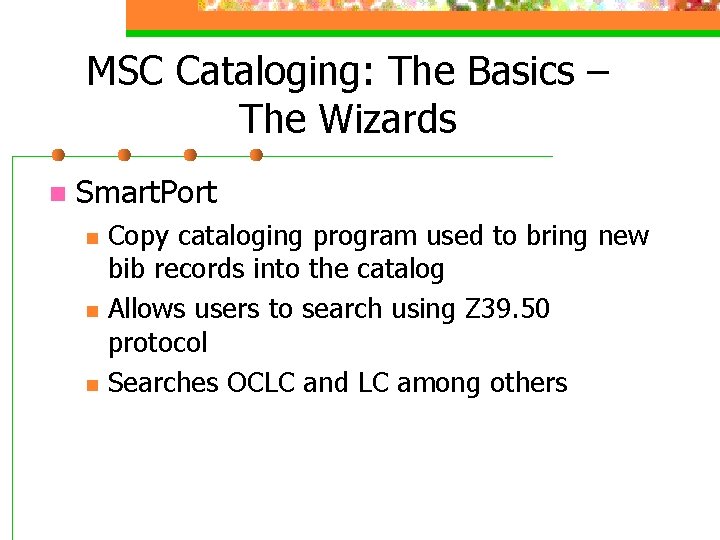 MSC Cataloging: The Basics – The Wizards

SmartPort

Copy cataloging program used to bring new bib records into the catalog

Allows users to search using Z39.50 protocol

Searches OCLC and LC among others